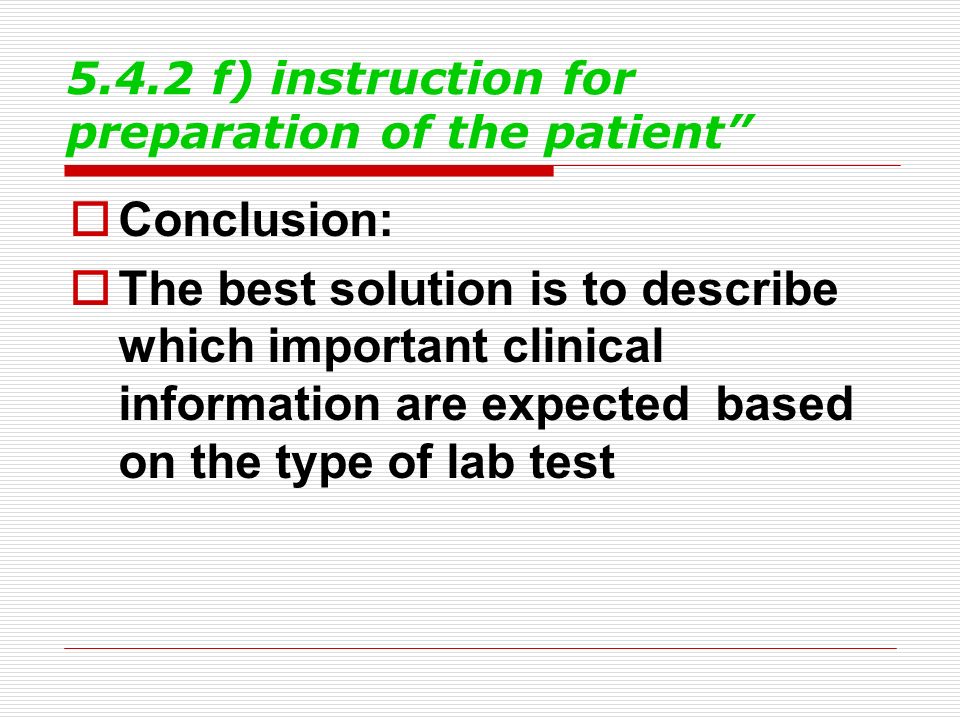 5.4.2 f) instruction for preparation of the patient”

Conclusion:

The best solution is to describe which important clinical information are expected based on the type of lab test